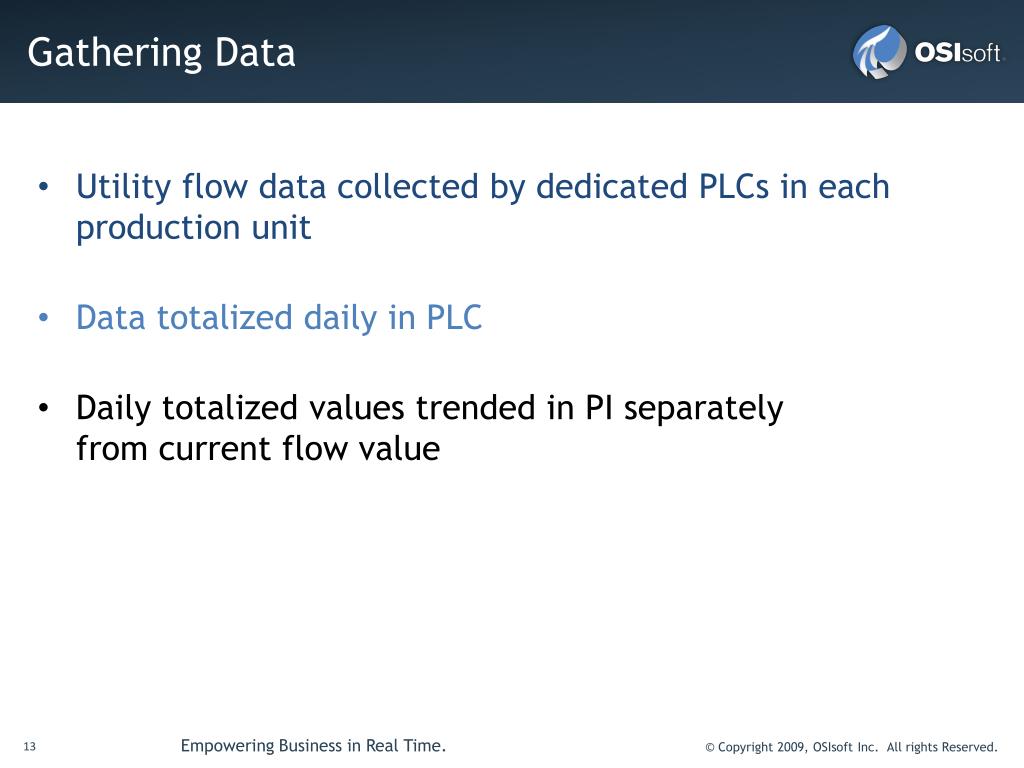 Gathering Data

OSIsoft.

• Utility flow data collected by dedicated PLCs in each production unit

• Data totalized daily in PLC

• Daily totalized values trended in PI separately from current flow value

13

Empowering Business in Real Time.

© Copyright 2009, OSIsoft Inc. All rights Reserved.